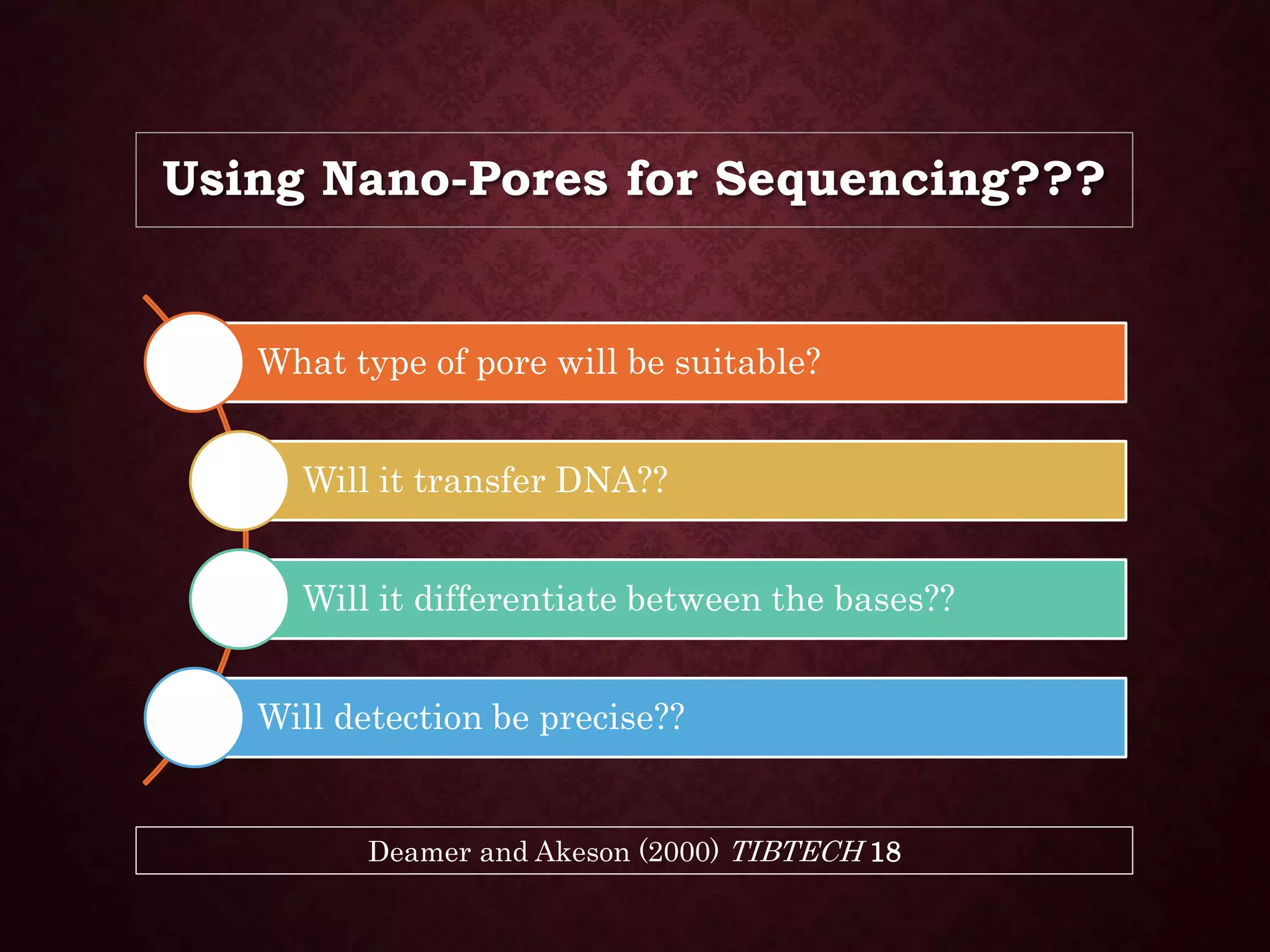 Using Nano-Pores for Sequencing???

What type of pore will be suitable?

Will it transfer DNA??

Will it differentiate between the bases??

Will detection be precise??

Deamer and Akeson (2000) TIBTECH 18